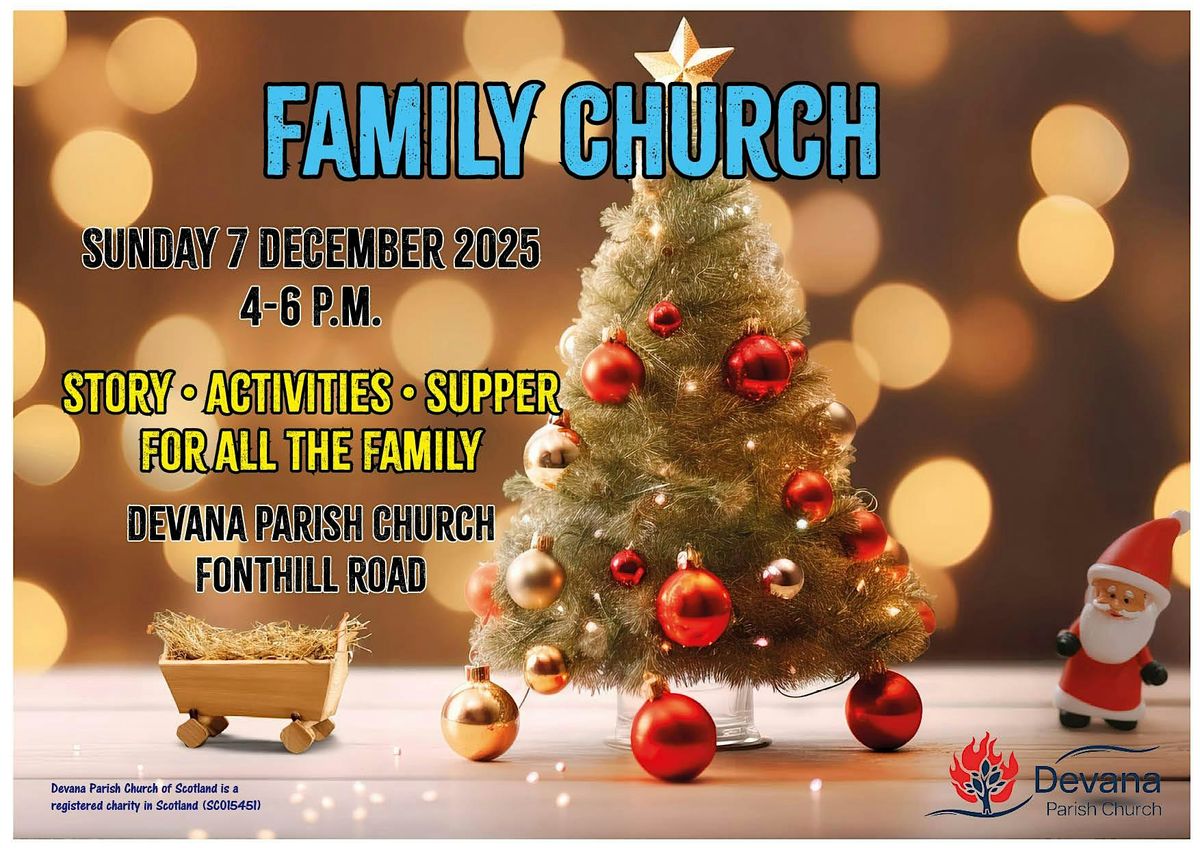 FAMILY CHURCH

SUNDAY 7 DECEMBER 2025
4-6 P.M.

STORY • ACTIVITIES • SUPPER
FOR ALL THE FAMILY

DEVANA PARISH CHURCH
FONTHILL ROAD

Devana Parish Church of Scotland is a registered charity in Scotland (SC015451)

Devana
Parish Church